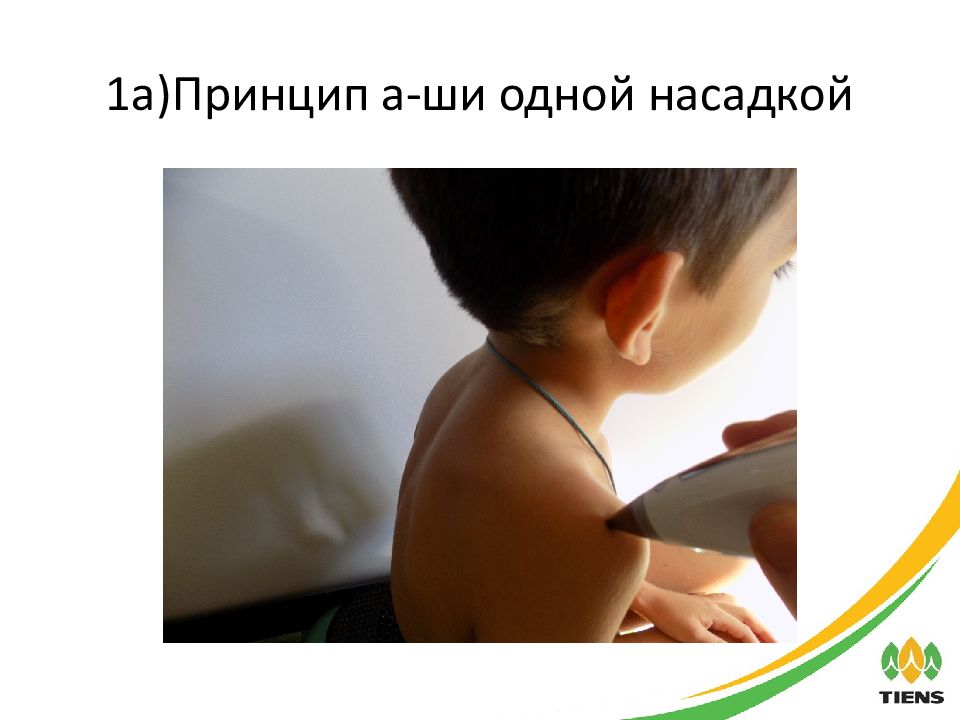 1а)Принцип а-ши одной насадкой

TIENS